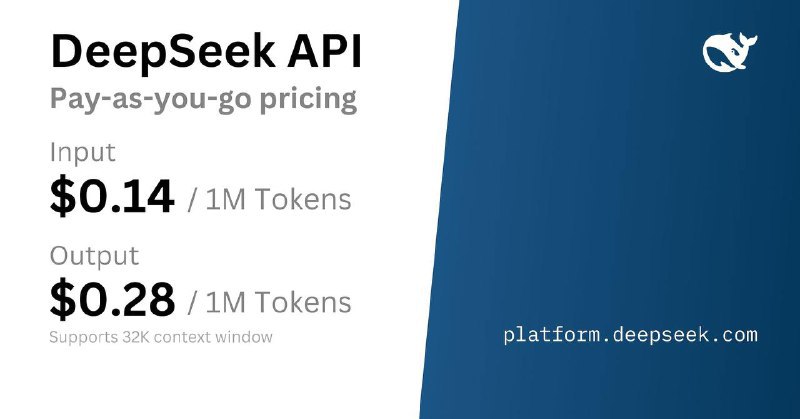 DeepSeek API
Pay-as-you-go pricing

Input
\$0.14 / 1M Tokens

Output
\$0.28 / 1M Tokens
Supports 32K context window

platform.deepseek.com